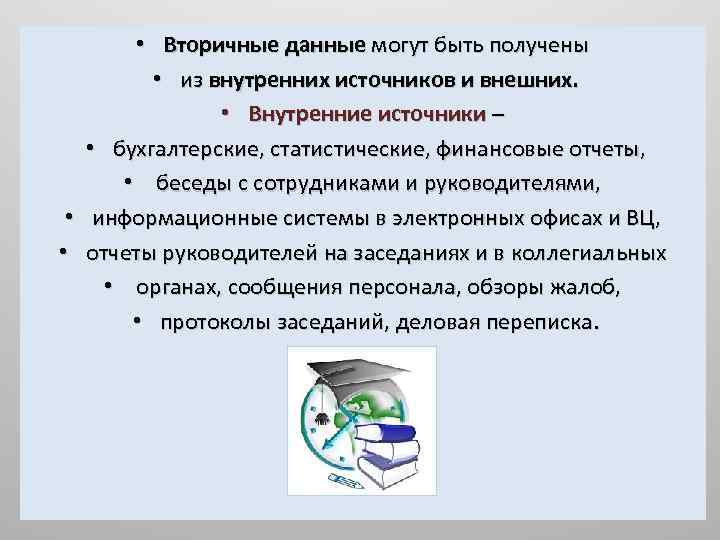 • Вторичные данные могут быть получены
• из внутренних источников и внешних.
• Внутренние источники –
• бухгалтерские, статистические, финансовые отчеты,
• беседы с сотрудниками и руководителями,
• информационные системы в электронных офисах и ВЦ,
• отчеты руководителей на заседаниях и в коллегиальных
• органах, сообщения персонала, обзоры жалоб,
• протоколы заседаний, деловая переписка.